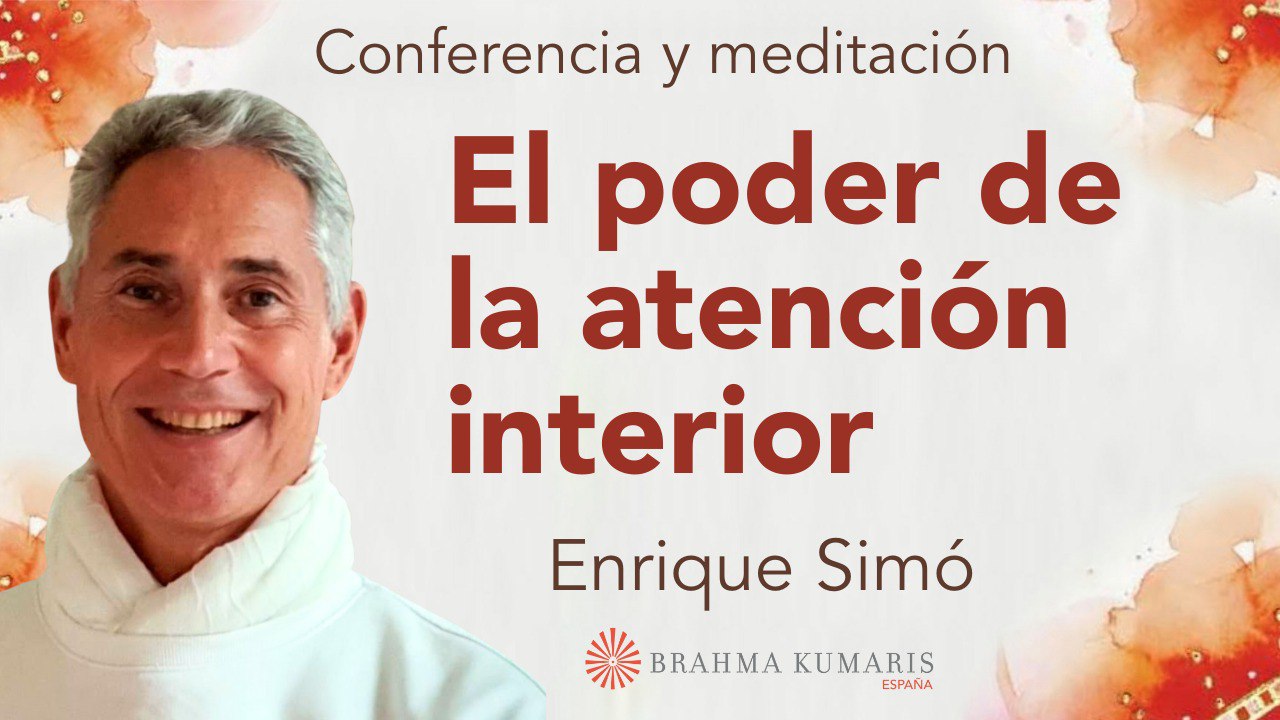 Conferencia y meditación

El poder de la atención interior

Enrique Simó

BRAHMA KUMARIS
ESPAÑA